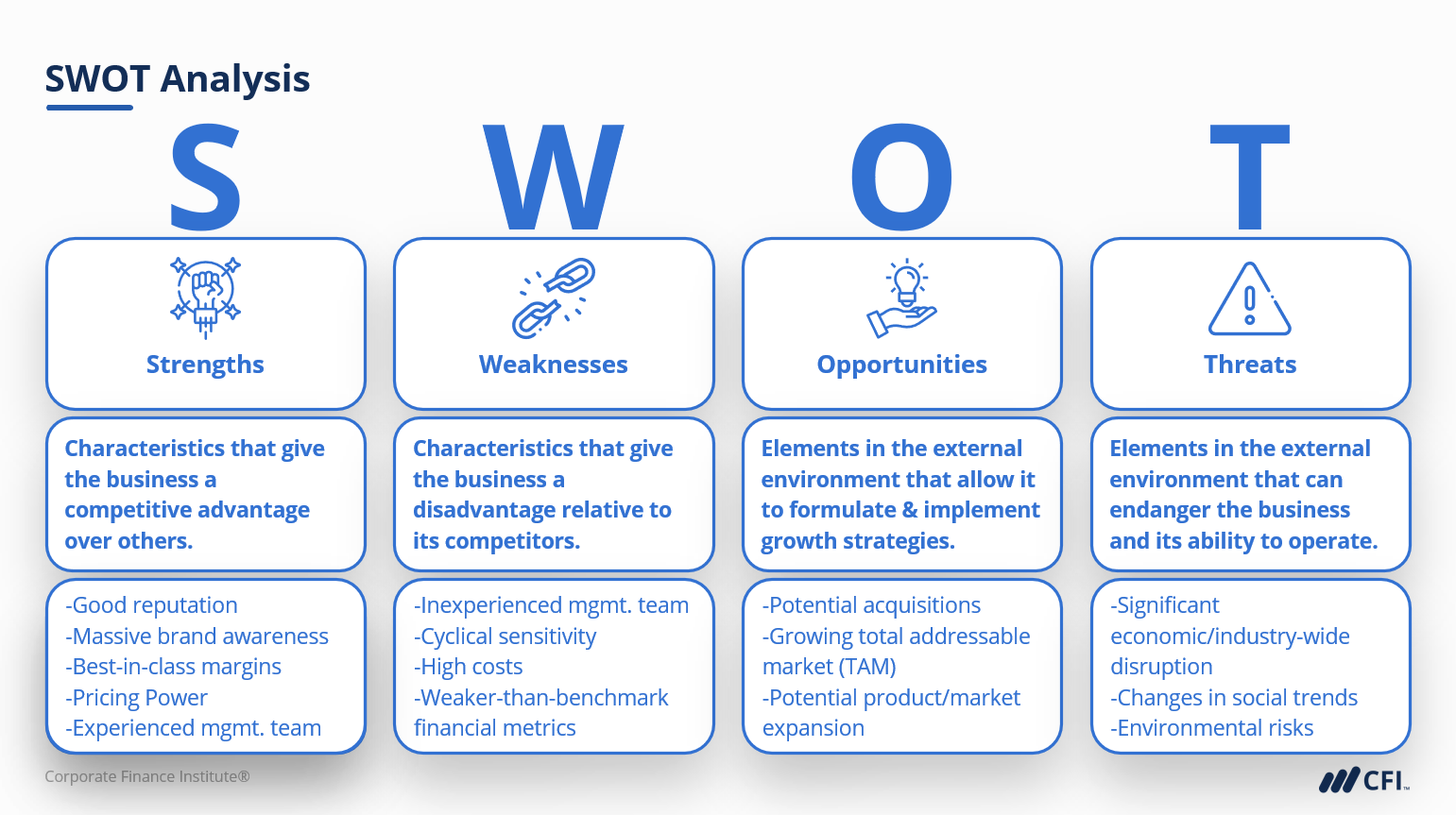 SWOT Analysis

S

Strengths

Characteristics that give the business a competitive advantage over others.

-Good reputation
-Massive brand awareness
-Best-in-class margins
-Pricing Power
-Experienced mgmt. team

W

Weaknesses

Characteristics that give the business a disadvantage relative to its competitors.

-Inexperienced mgmt. team
-Cyclical sensitivity
-High costs
-Weaker-than-benchmark financial metrics

O

Opportunities

Elements in the external environment that allow it to formulate & implement growth strategies.

-Potential acquisitions
-Growing total addressable market (TAM)
-Potential product/market expansion

T

Threats

Elements in the external environment that can endanger the business and its ability to operate.

-Significant economic/industry-wide disruption
-Changes in social trends
-Environmental risks

Corporate Finance Institute®

CFI